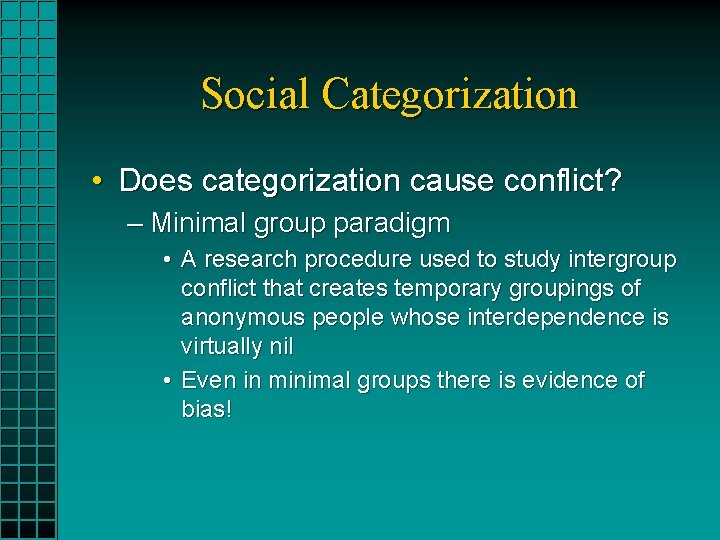 Social Categorization

• Does categorization cause conflict?

– Minimal group paradigm

• A research procedure used to study intergroup conflict that creates temporary groupings of anonymous people whose interdependence is virtually nil

• Even in minimal groups there is evidence of bias!